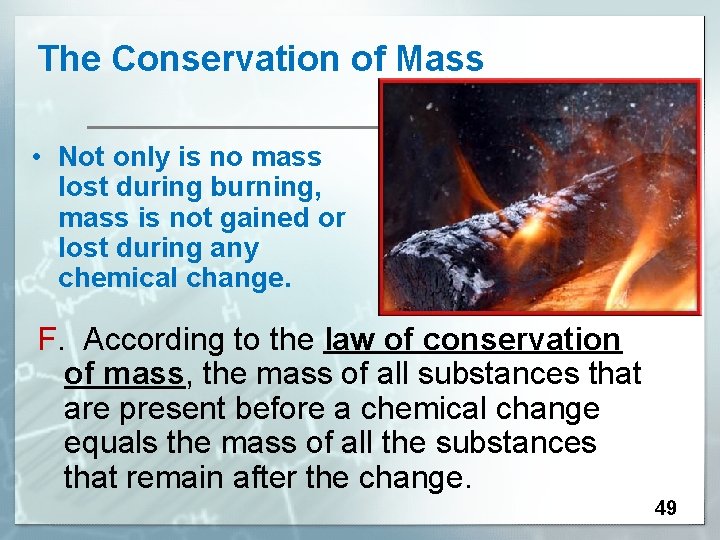 The Conservation of Mass

• Not only is no mass lost during burning, mass is not gained or lost during any chemical change.

F. According to the law of conservation of mass, the mass of all substances that are present before a chemical change equals the mass of all the substances that remain after the change.

49